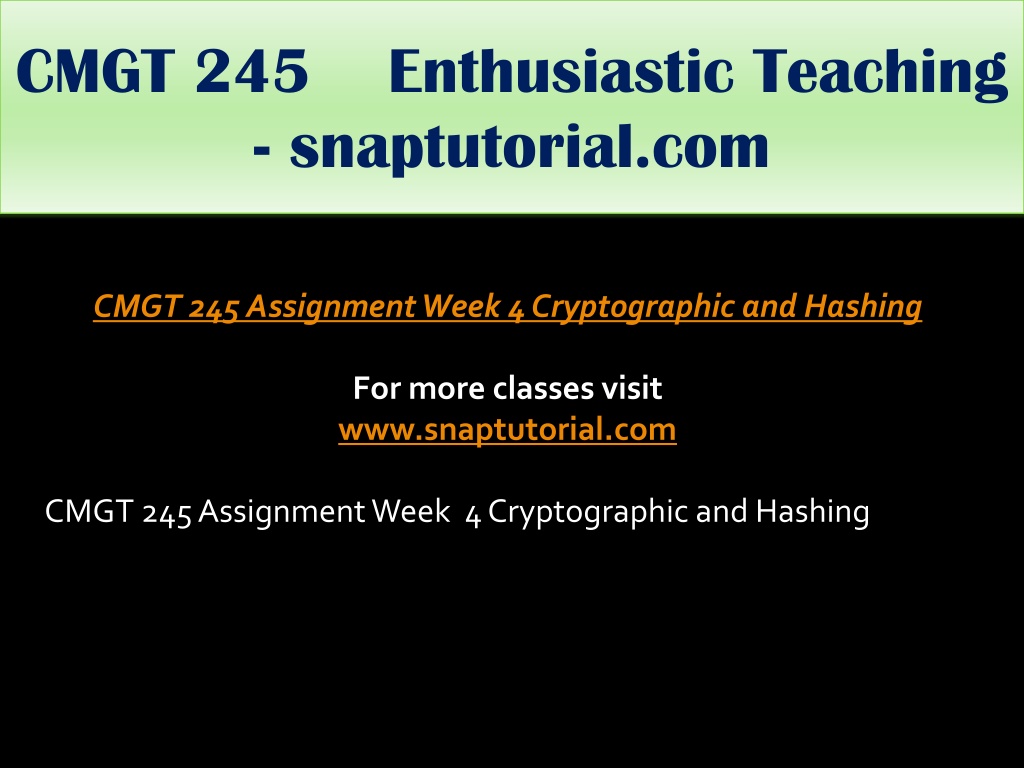 CMGT 245 Enthusiastic Teaching - snaptutorial.com

CMGT 245 Assignment Week 4 Cryptographic and Hashing

For more classes visit
www.snaptutorial.com

CMGT 245 Assignment Week 4 Cryptographic and Hashing